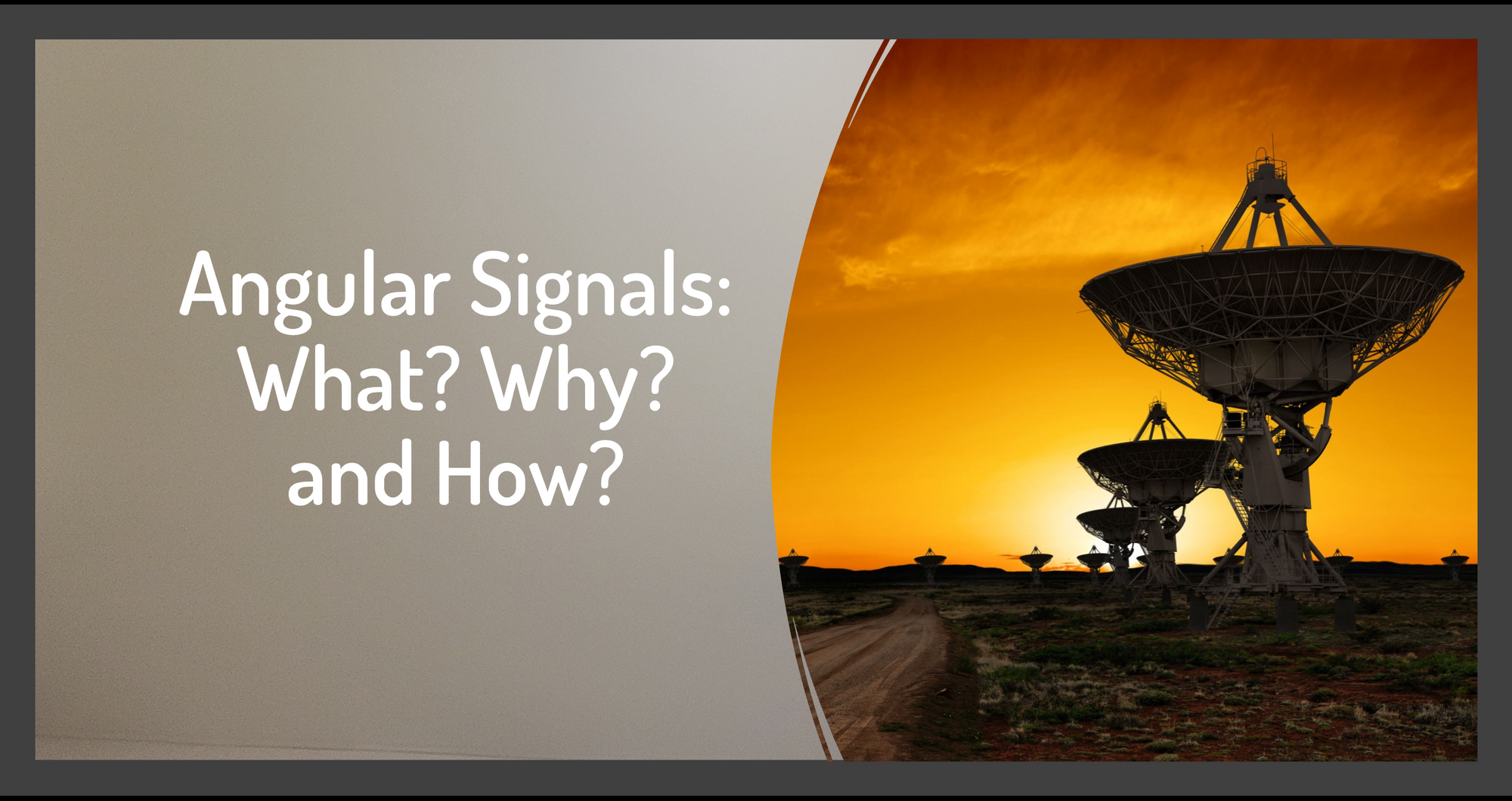 Angular Signals: What? Why? and How?